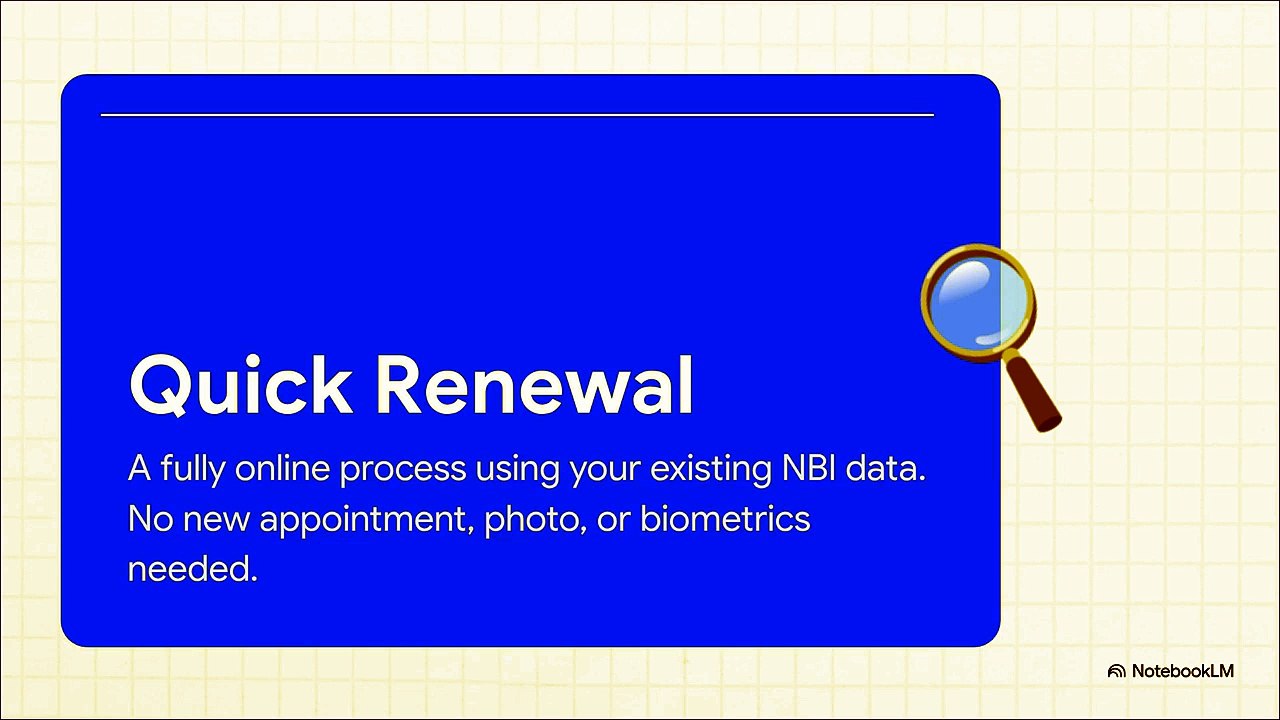 Quick Renewal

A fully online process using your existing NBI data. No new appointment, photo, or biometrics needed.

NotebookLM